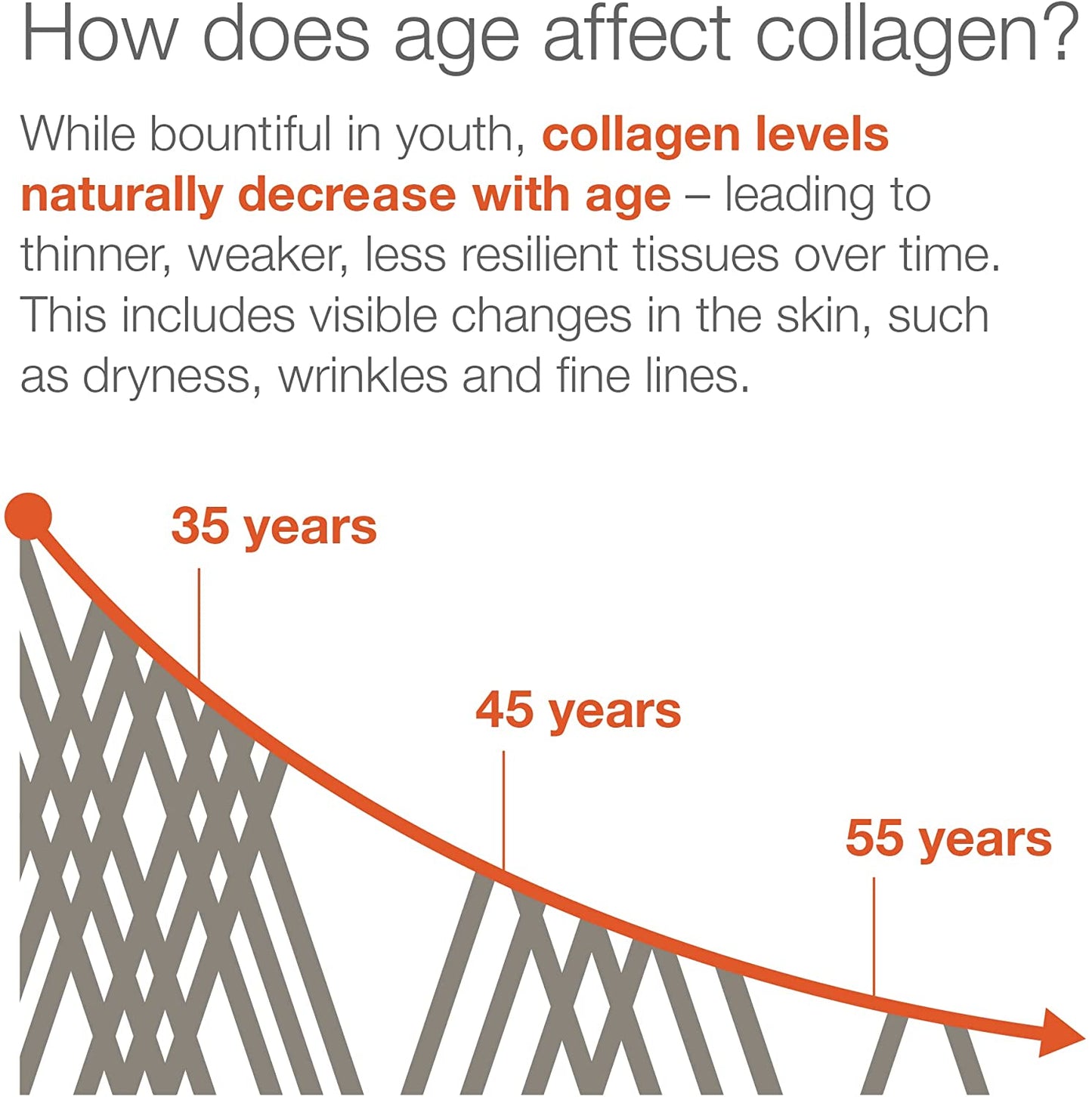 How does age affect collagen?

While bountiful in youth, collagen levels naturally decrease with age – leading to thinner, weaker, less resilient tissues over time. This includes visible changes in the skin, such as dryness, wrinkles and fine lines.

35 years

45 years

55 years